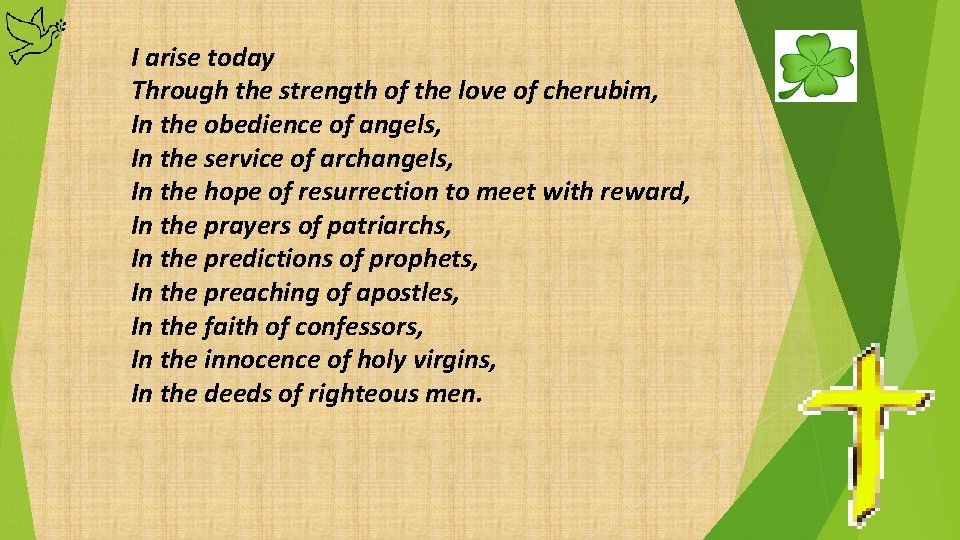 I arise today
Through the strength of the love of cherubim,
In the obedience of angels,
In the service of archangels,
In the hope of resurrection to meet with reward,
In the prayers of patriarchs,
In the predictions of prophets,
In the preaching of apostles,
In the faith of confessors,
In the innocence of holy virgins,
In the deeds of righteous men.